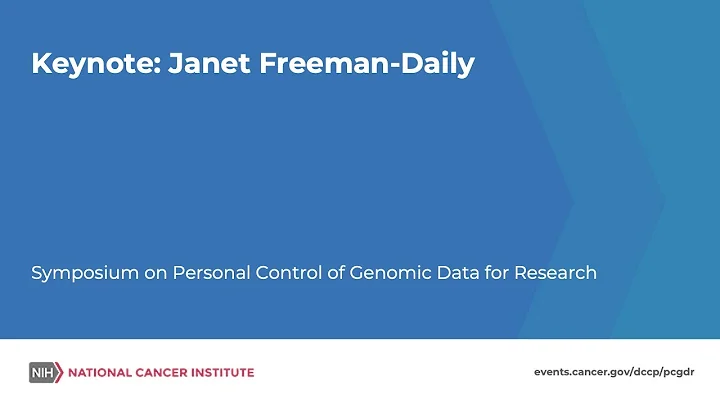 Keynote: Janet Freeman-Daily

Symposium on Personal Control of Genomic Data for Research

NIH NATIONAL CANCER INSTITUTE

events.cancer.gov/dccp/pcgdr